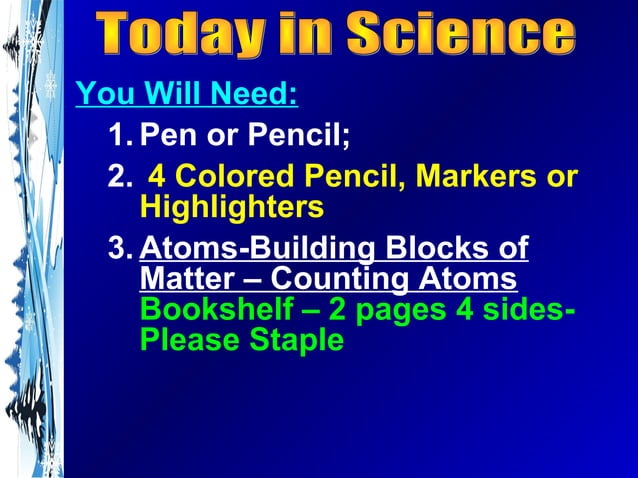 Today in Science

You Will Need:

1. Pen or Pencil;
2. 4 Colored Pencil, Markers or Highlighters
3. Atoms-Building Blocks of Matter – Counting Atoms Bookshelf – 2 pages 4 sides- Please Staple